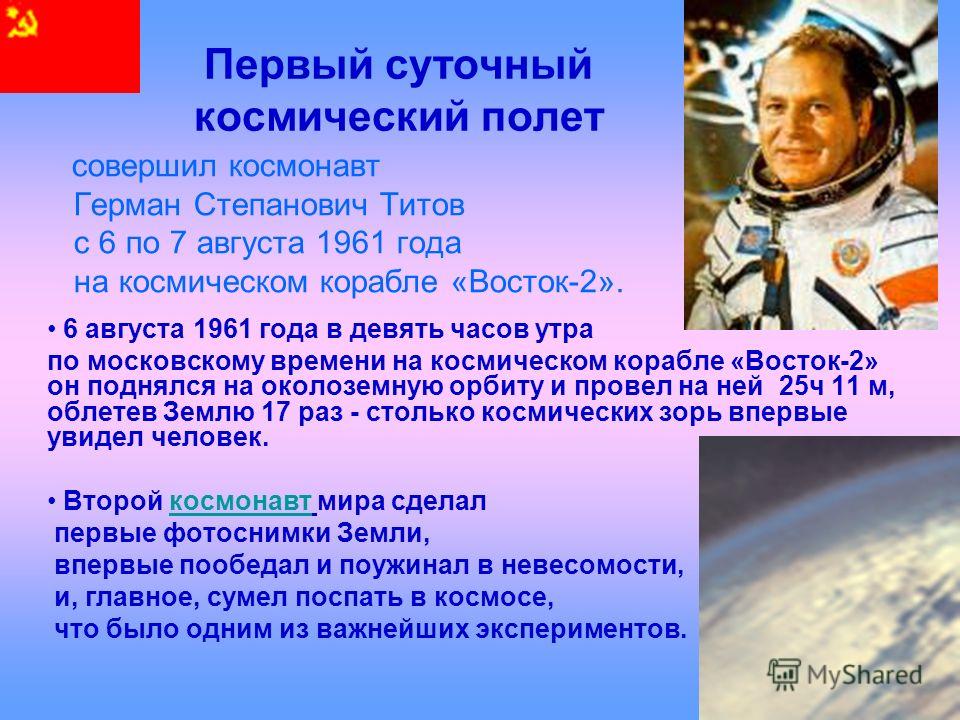 Первый суточный космический полет

совершил космонавт Герман Степанович Титов с 6 по 7 августа 1961 года на космическом корабле «Восток-2».

• 6 августа 1961 года в девять часов утра по московскому времени на космическом корабле «Восток-2» он поднялся на околоземную орбиту и провел на ней 25ч 11 м, облетев Землю 17 раз - столько космических зорь впервые увидел человек.

• Второй космонавт мира сделал первые фотоснимки Земли, впервые пообедал и поужинал в невесомости, и, главное, сумел поспать в космосе, что было одним из важнейших экспериментов.

MyShared